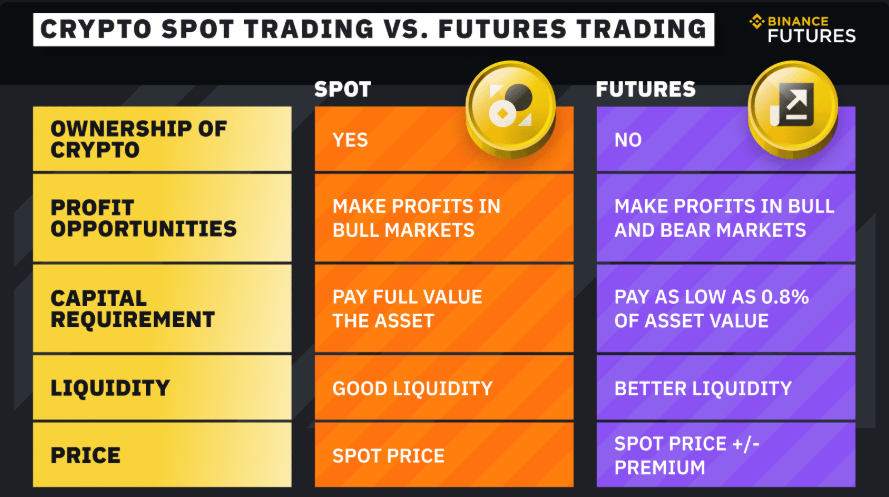 CRYPTO SPOT TRADING VS. FUTURES TRADING

BINANCE FUTURES

| | SPOT | FUTURES |
|---|---|---|
| OWNERSHIP OF CRYPTO | YES | NO |
| PROFIT OPPORTUNITIES | MAKE PROFITS IN BULL MARKETS | MAKE PROFITS IN BULL AND BEAR MARKETS |
| CAPITAL REQUIREMENT | PAY FULL VALUE THE ASSET | PAY AS LOW AS 0.8% OF ASSET VALUE |
| LIQUIDITY | GOOD LIQUIDITY | BETTER LIQUIDITY |
| PRICE | SPOT PRICE | SPOT PRICE +/- PREMIUM |